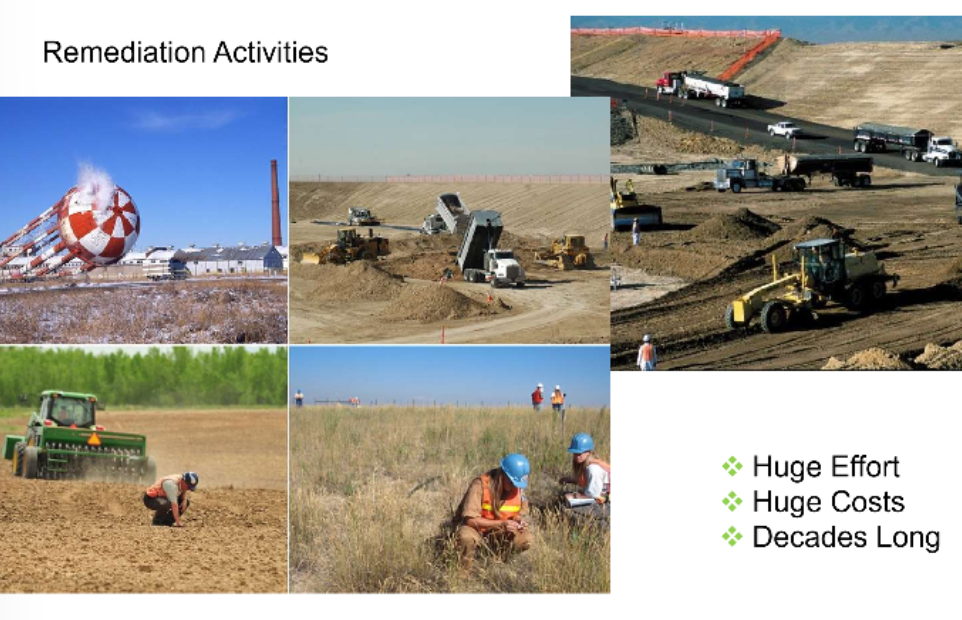 Remediation Activities

❖ Huge Effort
❖ Huge Costs
❖ Decades Long